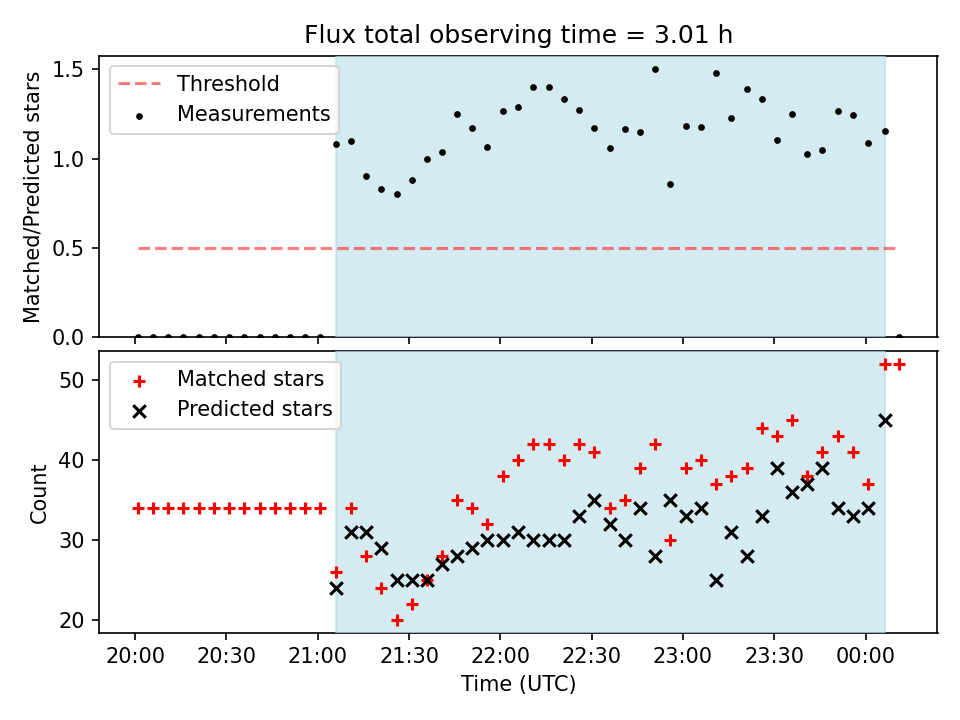 Flux total observing time = 3.01 h

Threshold
Measurements

Matched/Predicted stars

1.5
1.0
0.5
0.0

Matched stars
Predicted stars

Count

50
40
30
20

20:00
20:30
21:00
21:30
22:00
22:30
23:00
23:30
00:00

Time (UTC)